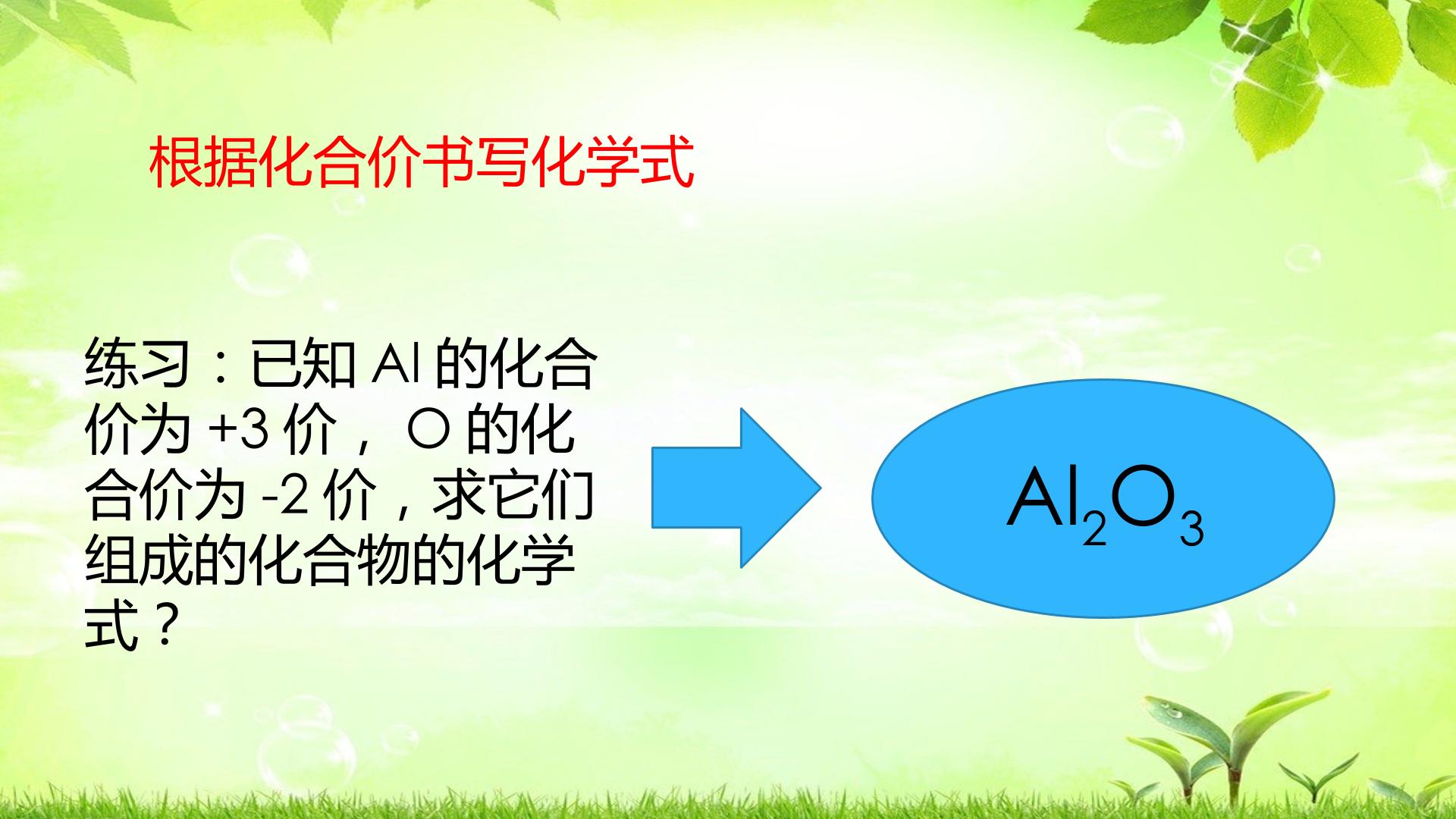 根据化合价书写化学式

练习：已知Al的化合价为+3价，O的化合价为-2价，求它们组成的化合物的化学式？

$Al_2O_3$